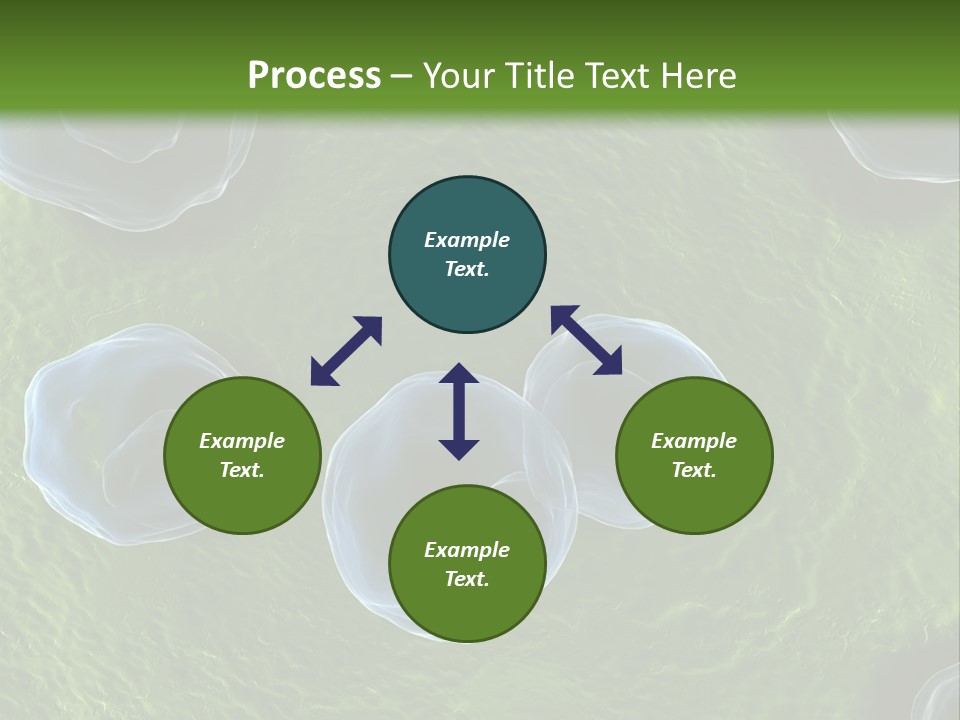 Process – Your Title Text Here

Example Text.

Example Text.

Example Text.

Example Text.